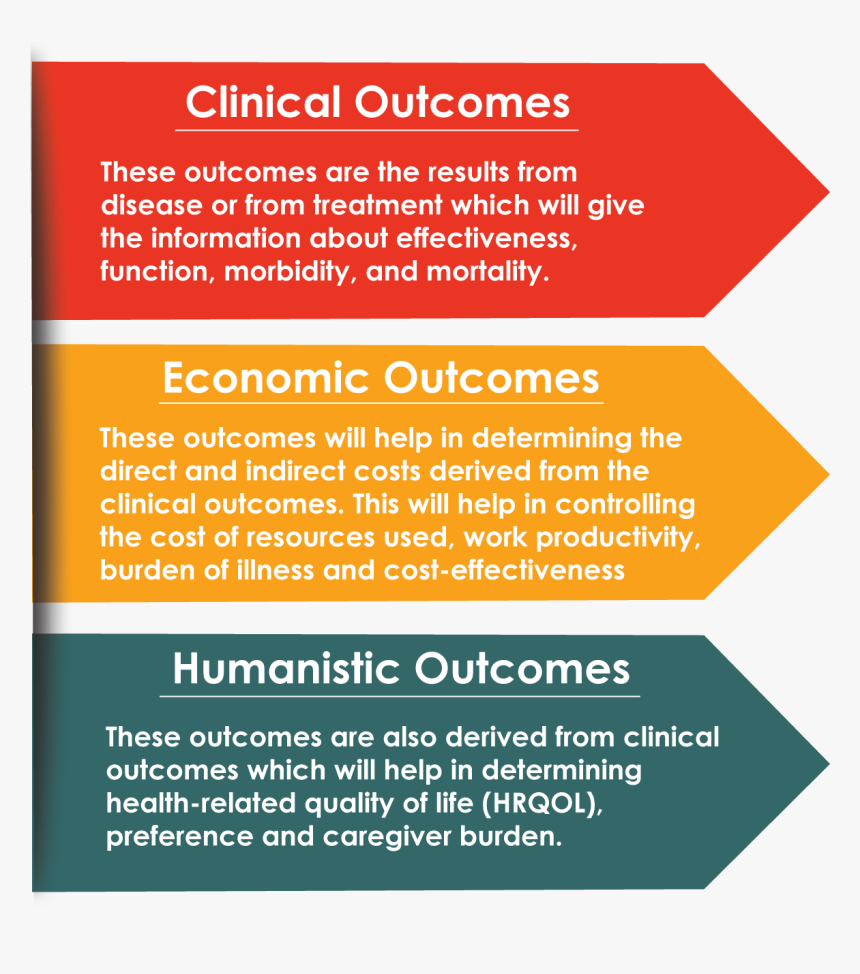 Clinical Outcomes

These outcomes are the results from disease or from treatment which will give the information about effectiveness, function, morbidity, and mortality.

Economic Outcomes

These outcomes will help in determining the direct and indirect costs derived from the clinical outcomes. This will help in controlling the cost of resources used, work productivity, burden of illness and cost-effectiveness

Humanistic Outcomes

These outcomes are also derived from clinical outcomes which will help in determining health-related quality of life (HRQOL), preference and caregiver burden.